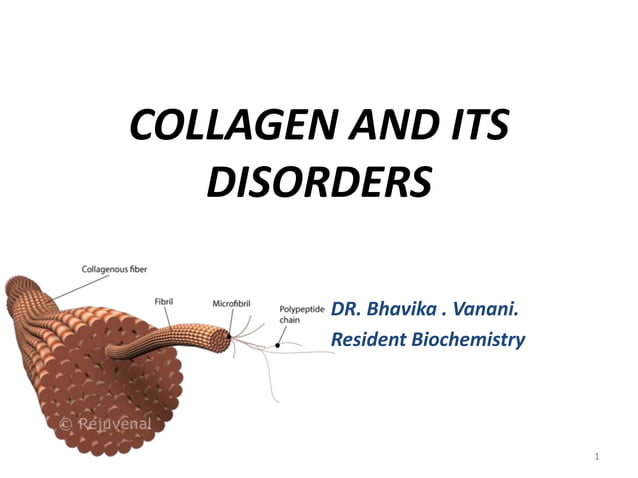 COLLAGEN AND ITS DISORDERS

Collagenous fiber

Fibril

Microfibril

Polypeptide chain

© Rejuvenal

DR. Bhavika . Vanani.

Resident Biochemistry

1